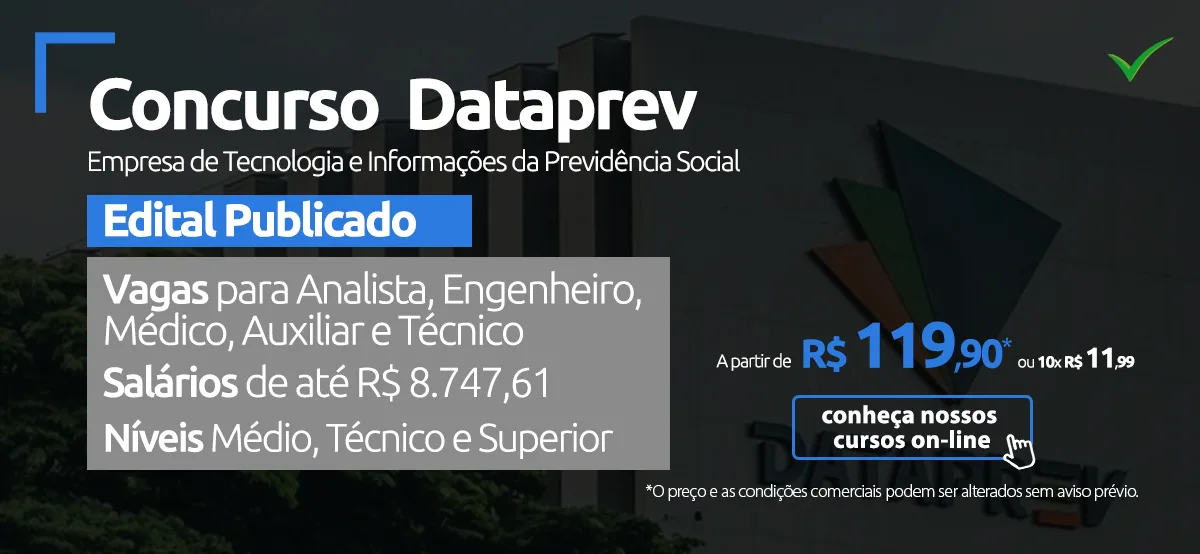 Concurso Dataprev
Empresa de Tecnologia e Informações da Previdência Social

Edital Publicado

Vagas para Analista, Engenheiro, Médico, Auxiliar e Técnico
Salários de até R$ 8.747,61
Níveis Médio, Técnico e Superior

A partir de R$ 119,90* ou 10x R$ 11,99

conheça nossos cursos on-line

*O preço e as condições comerciais podem ser alterados sem aviso prévio.